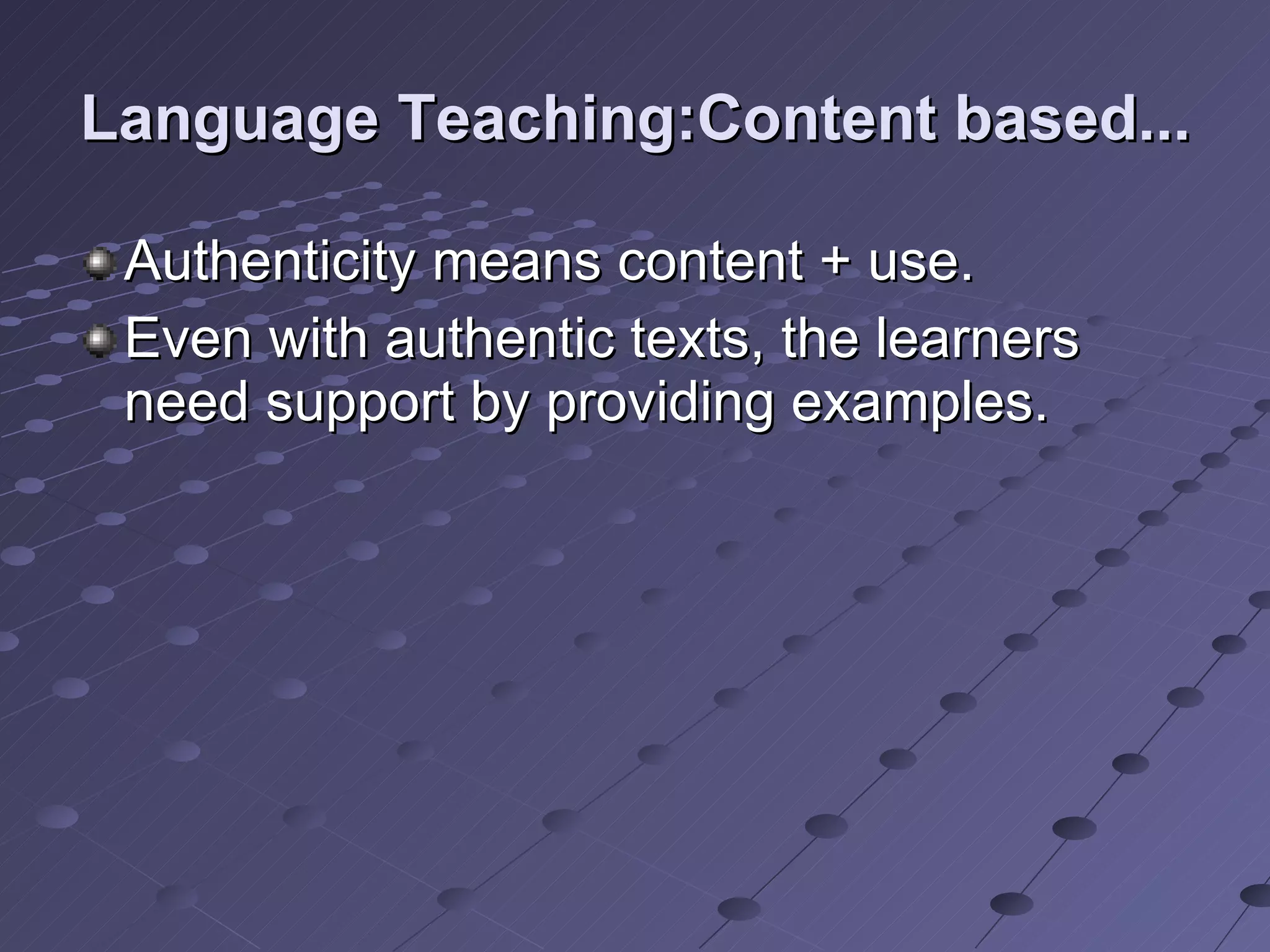 Language Teaching:Content based...

Authenticity means content + use.

Even with authentic texts, the learners need support by providing examples.